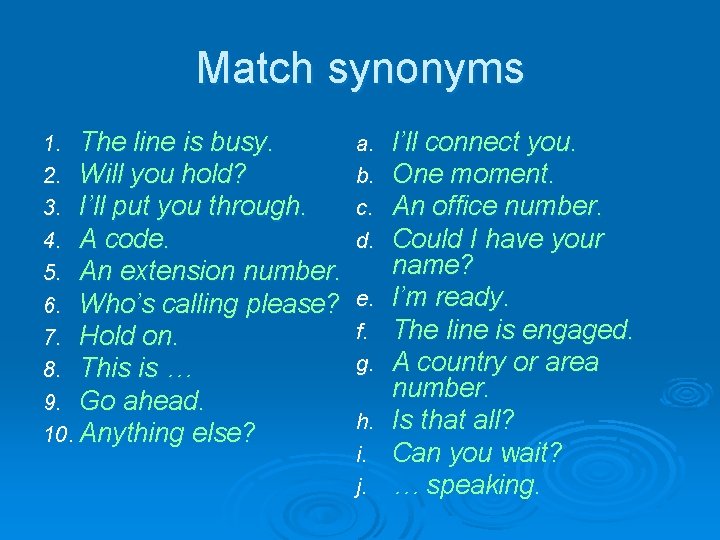 Match synonyms

1. The line is busy.
2. Will you hold?
3. I'll put you through.
4. A code.
5. An extension number.
6. Who's calling please?
7. Hold on.
8. This is …
9. Go ahead.
10. Anything else?

a. I'll connect you.
b. One moment.
c. An office number.
d. Could I have your name?
e. I'm ready.
f. The line is engaged.
g. A country or area number.
h. Is that all?
i. Can you wait?
j. … speaking.